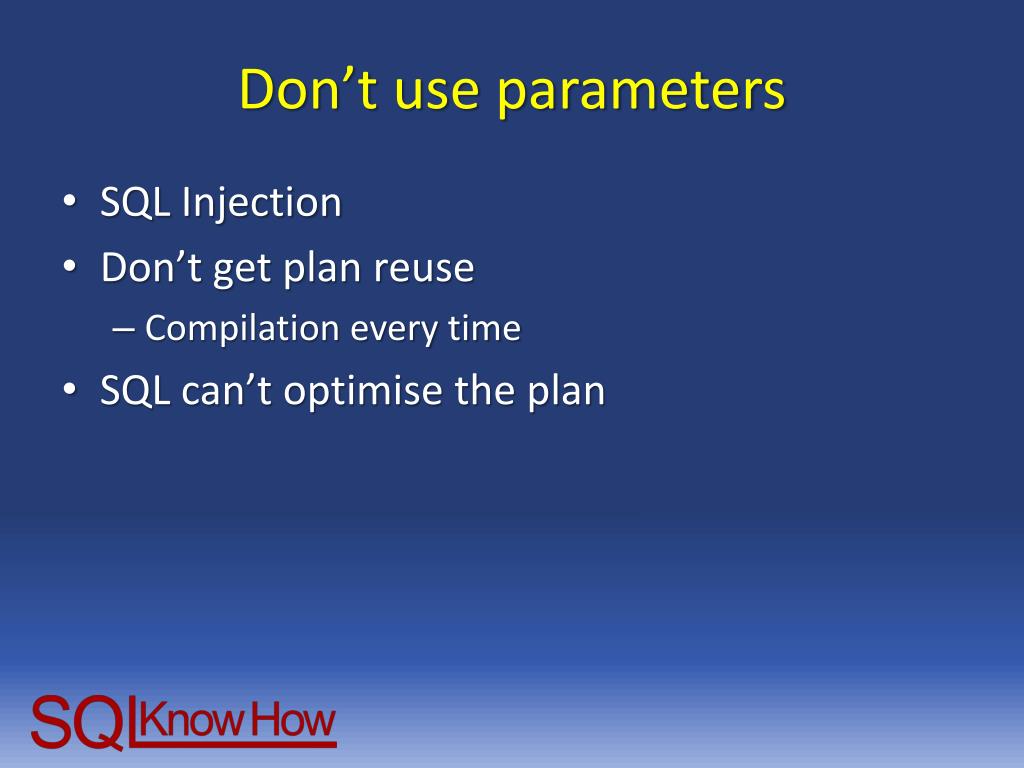 Don’t use parameters

• SQL Injection
• Don’t get plan reuse
– Compilation every time
• SQL can’t optimise the plan

SQL Know How